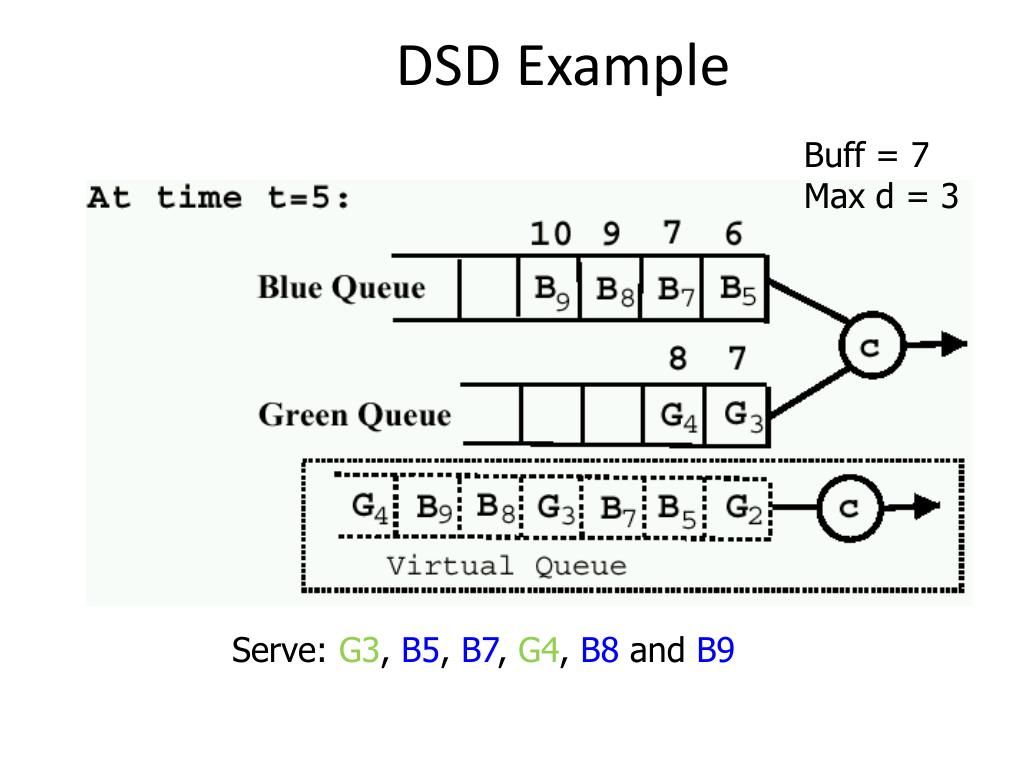 DSD Example

Buff = 7
Max d = 3

At time t=5:

10 9 7 6

Blue Queue $B_9$ $B_8$ $B_7$ $B_5$

c

8 7

Green Queue $G_4$ $G_3$

$G_4$ $B_9$ $B_8$ $G_3$ $B_7$ $B_5$ $G_2$

c

Virtual Queue

Serve: G3, B5, B7, G4, B8 and B9